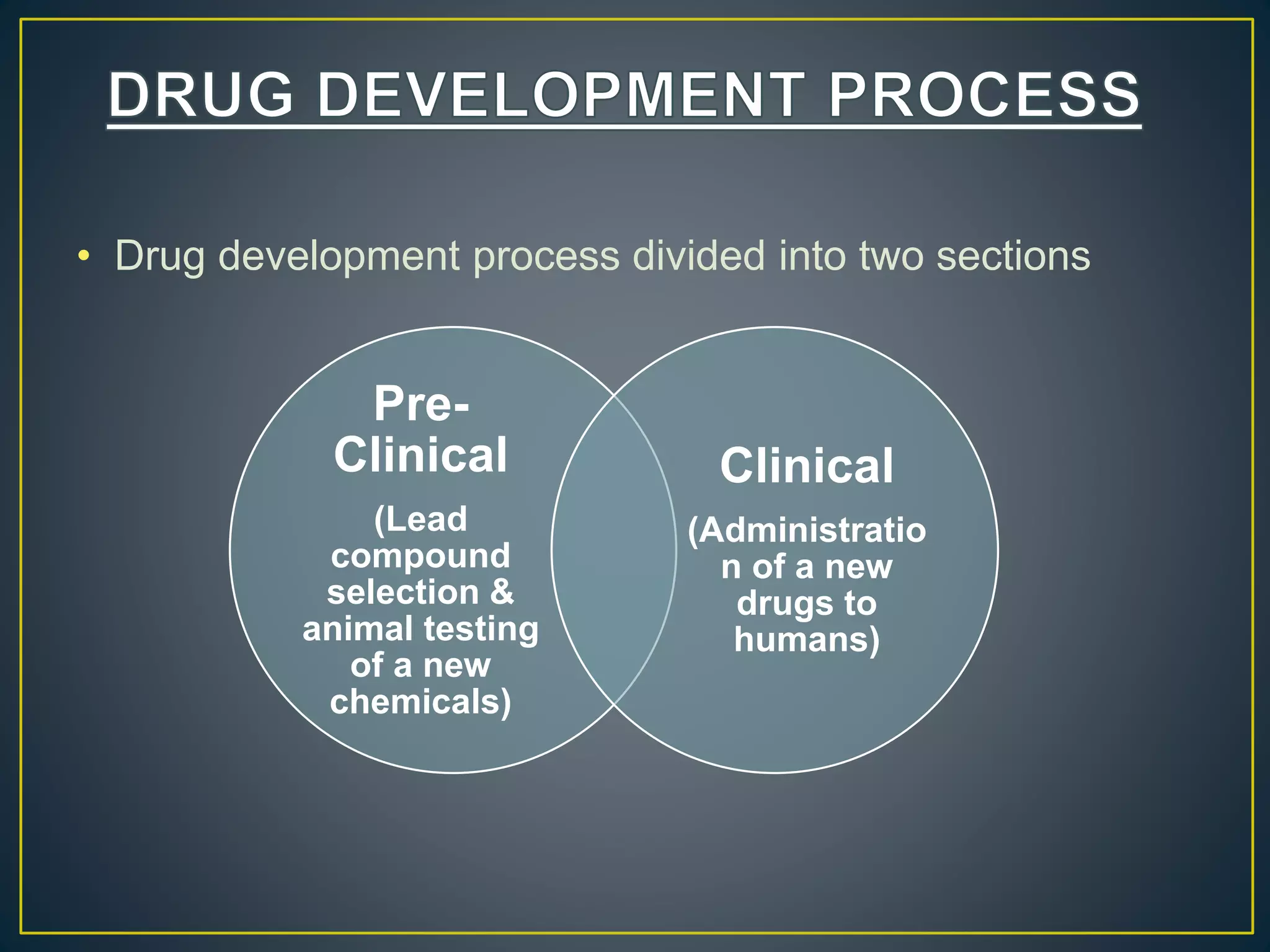 DRUG DEVELOPMENT PROCESS

• Drug development process divided into two sections

Pre-Clinical

(Lead compound selection & animal testing of a new chemicals)

Clinical

(Administration of a new drugs to humans)